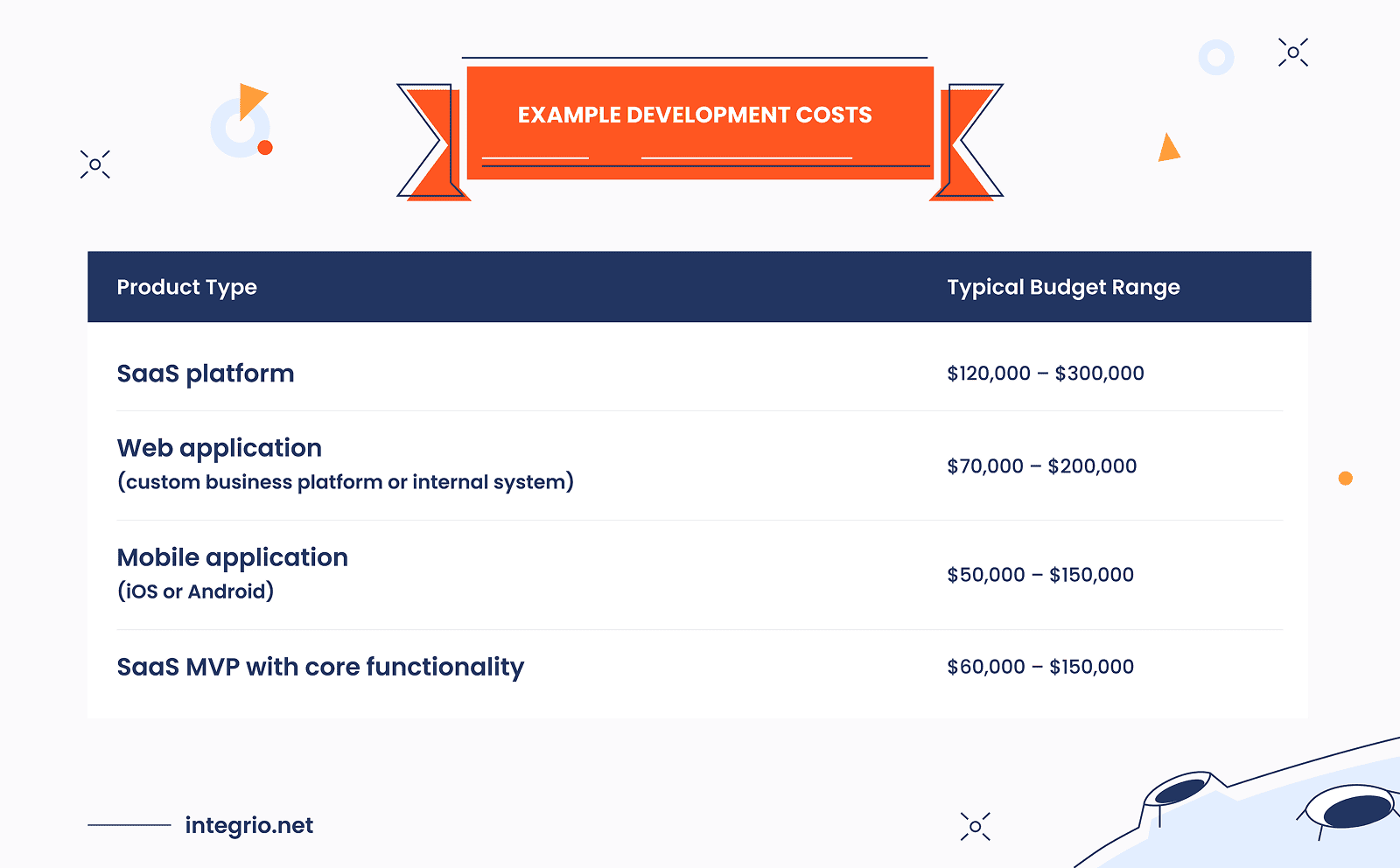 EXAMPLE DEVELOPMENT COSTS

| Product Type | Typical Budget Range |
|---|---|
| SaaS platform | \$120,000 – \$300,000 |
| Web application (custom business platform or internal system) | \$70,000 – \$200,000 |
| Mobile application (iOS or Android) | \$50,000 – \$150,000 |
| SaaS MVP with core functionality | \$60,000 – \$150,000 |

integrio.net